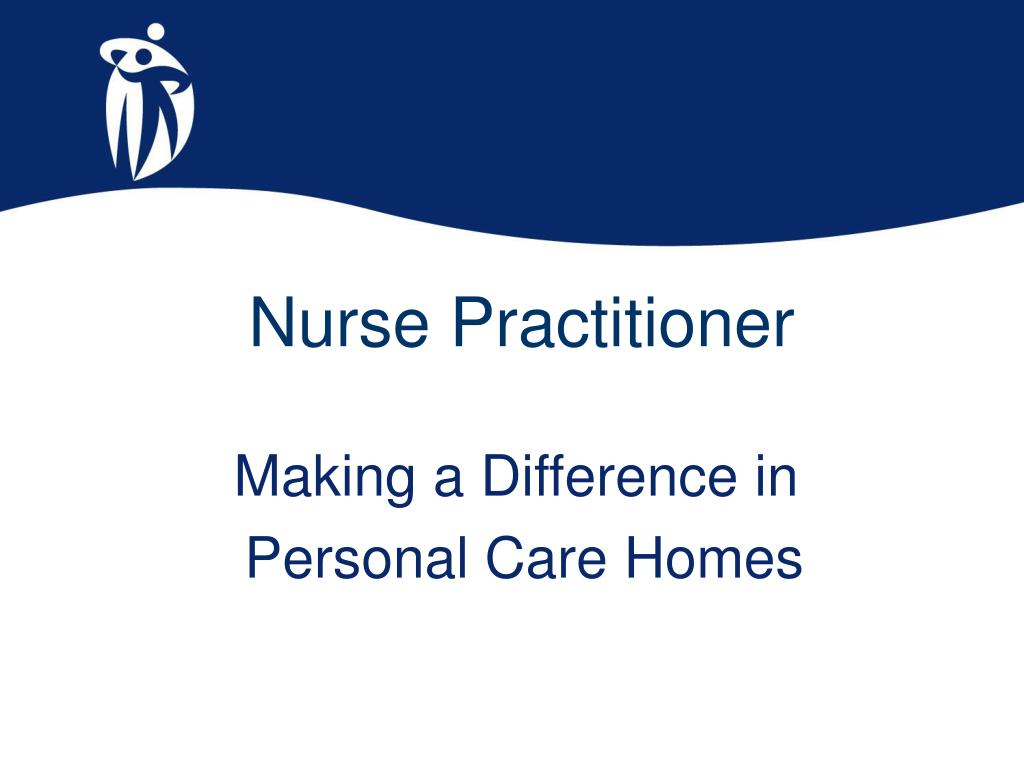 Nurse Practitioner

Making a Difference in
Personal Care Homes